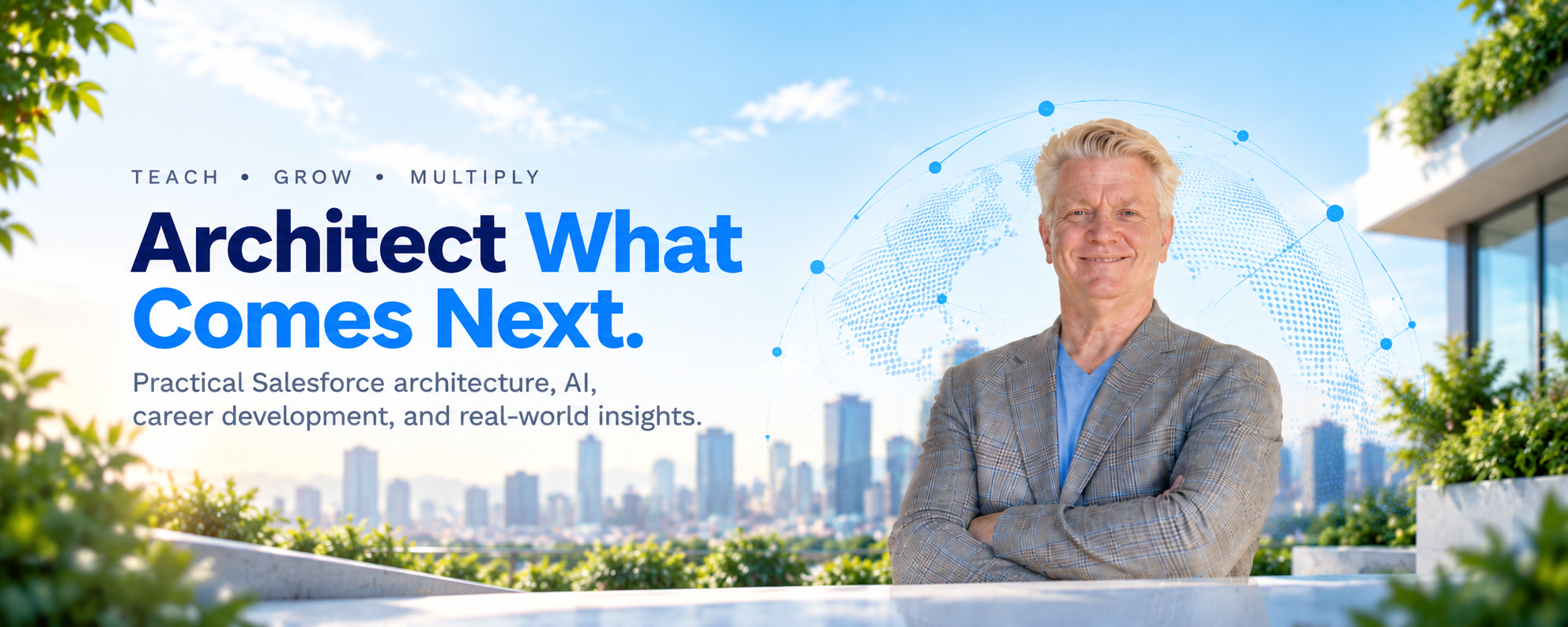 TEACH • GROW • MULTIPLY

Architect What Comes Next.

Practical Salesforce architecture, AI, career development, and real-world insights.